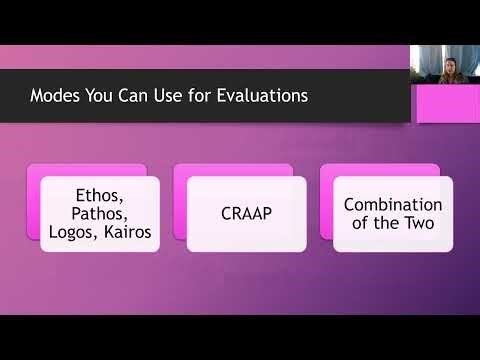 Modes You Can Use for Evaluations

Ethos, Pathos, Logos, Kairos

CRAAP

Combination of the Two